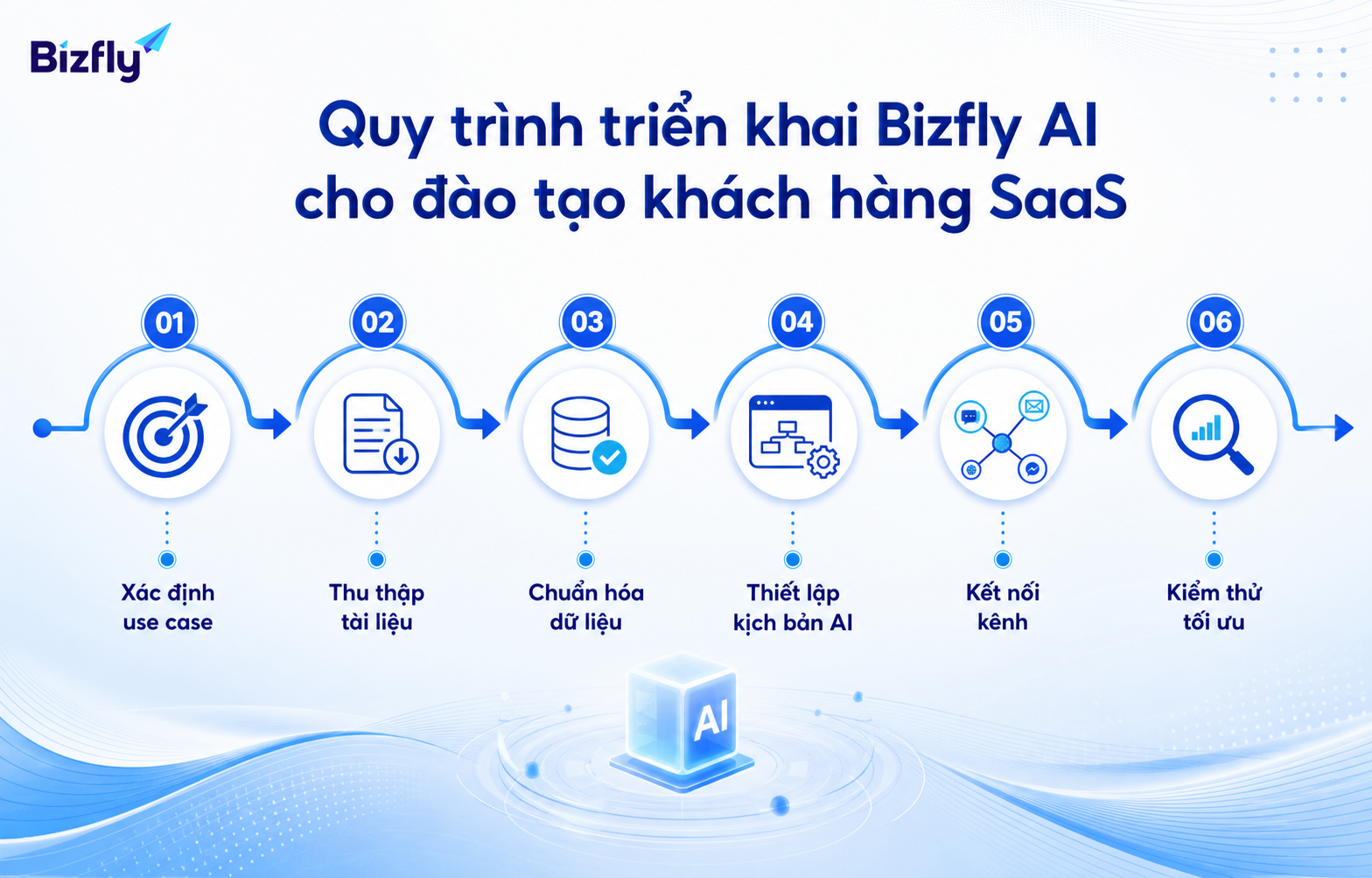 Bizfly

Quy trình triển khai Bizfly AI cho đào tạo khách hàng SaaS

01
Xác định use case

02
Thu thập tài liệu

03
Chuẩn hóa dữ liệu

04
Thiết lập kịch bản AI

05
Kết nối kênh

06
Kiểm thử tối ưu

AI